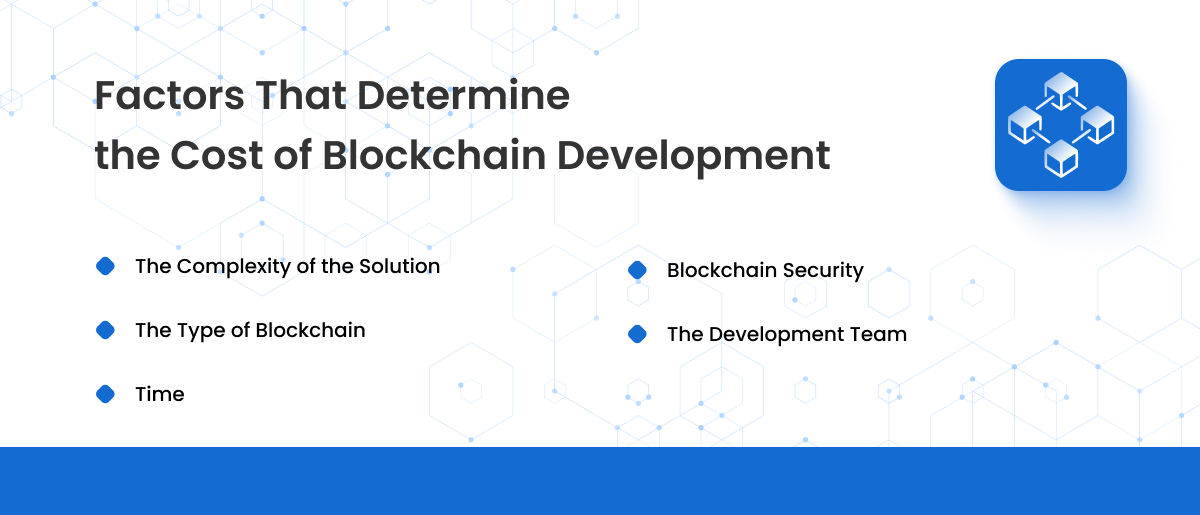 Factors That Determine the Cost of Blockchain Development

The Complexity of the Solution

The Type of Blockchain

Time

Blockchain Security

The Development Team